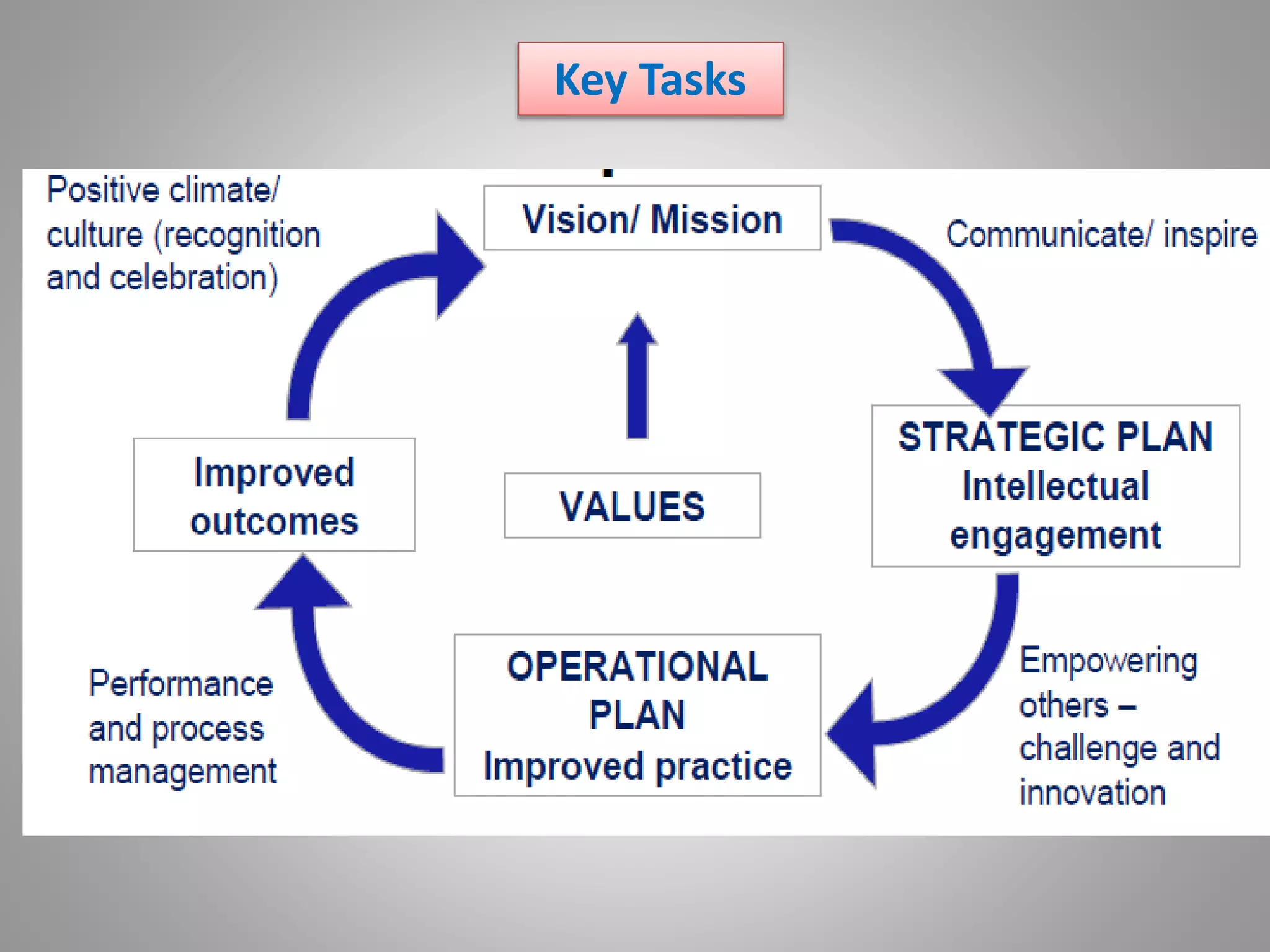 Key Tasks

Positive climate/ culture (recognition and celebration)

Vision/ Mission

Communicate/ inspire

STRATEGIC PLAN
Intellectual engagement

VALUES

Improved outcomes

Empowering others – challenge and innovation

OPERATIONAL PLAN
Improved practice

Performance and process management